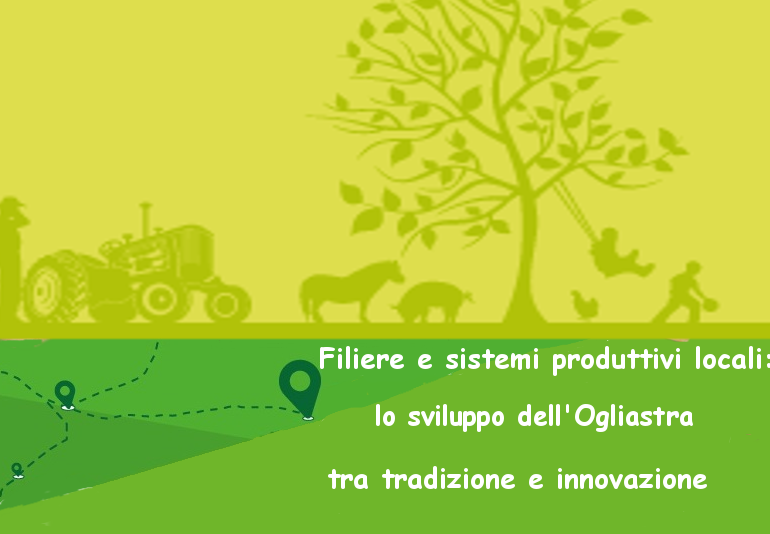 Filiere e sistemi produttivi locali:

lo sviluppo dell'Ogliastra

tra tradizione e innovazione